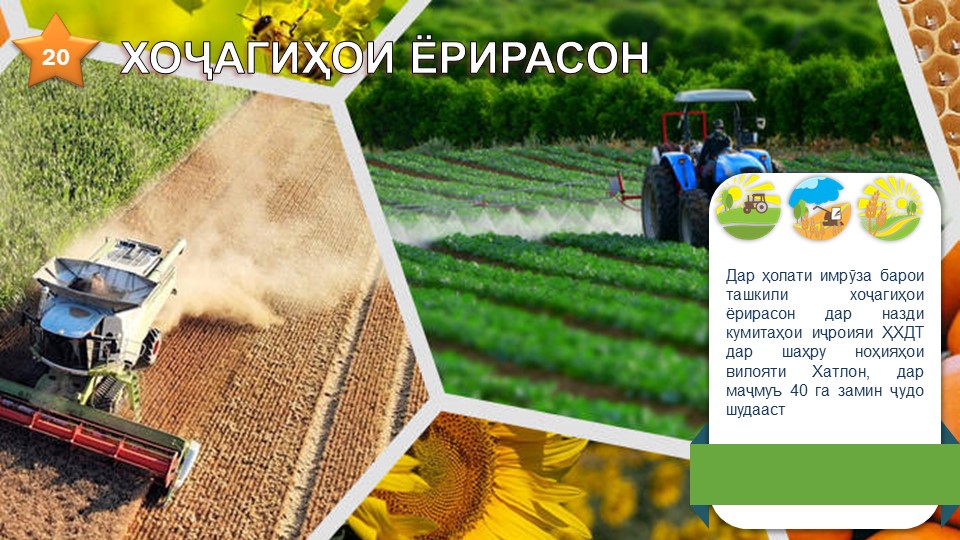 20

ХОҶАГИҲОИ ЁРИРАСОН

Дар ҳолати имрӯза барои ташкили хоҷагиҳои ёрирасон дар назди кумитаҳои иҷроияи ҲХДТ дар шаҳру ноҳияҳои вилояти Хатлон, дар маҷмуъ 40 га замин ҷудо шудааст